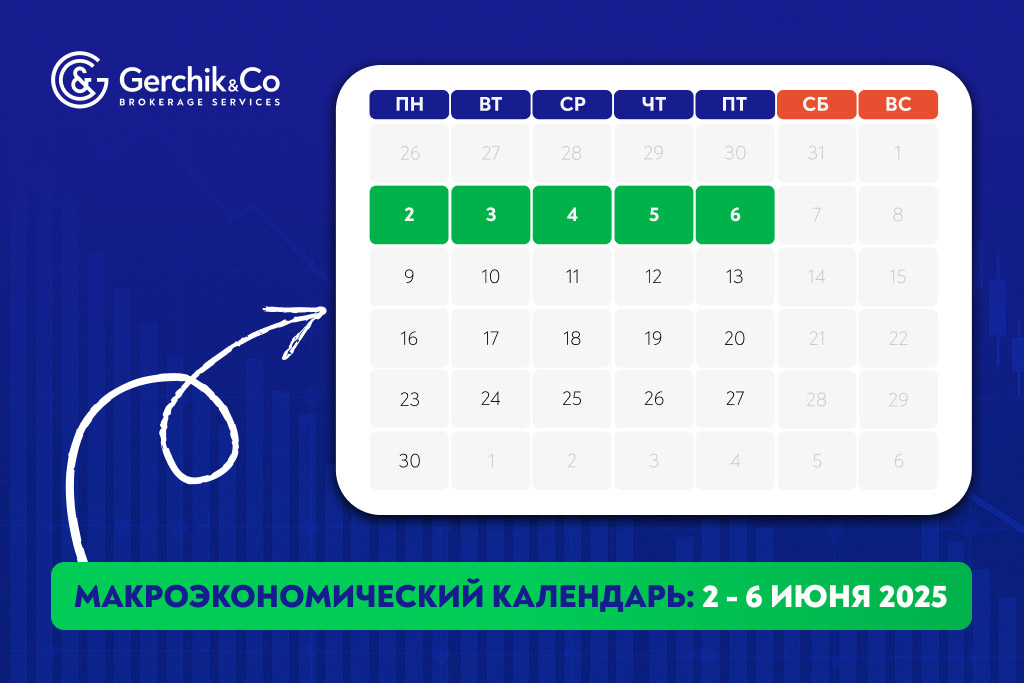 Gerchik&Co
BROKERAGE SERVICES

| ПН | ВТ | СР | ЧТ | ПТ | СБ | ВС |
|---|---|---|---|---|---|---|
| 26 | 27 | 28 | 29 | 30 | 31 | 1 |
| 2 | 3 | 4 | 5 | 6 | 7 | 8 |
| 9 | 10 | 11 | 12 | 13 | 14 | 15 |
| 16 | 17 | 18 | 19 | 20 | 21 | 22 |
| 23 | 24 | 25 | 26 | 27 | 28 | 29 |
| 30 | 1 | 2 | 3 | 4 | 5 | 6 |

МАКРОЭКОНОМИЧЕСКИЙ КАЛЕНДАРЬ: 2 - 6 ИЮНЯ 2025